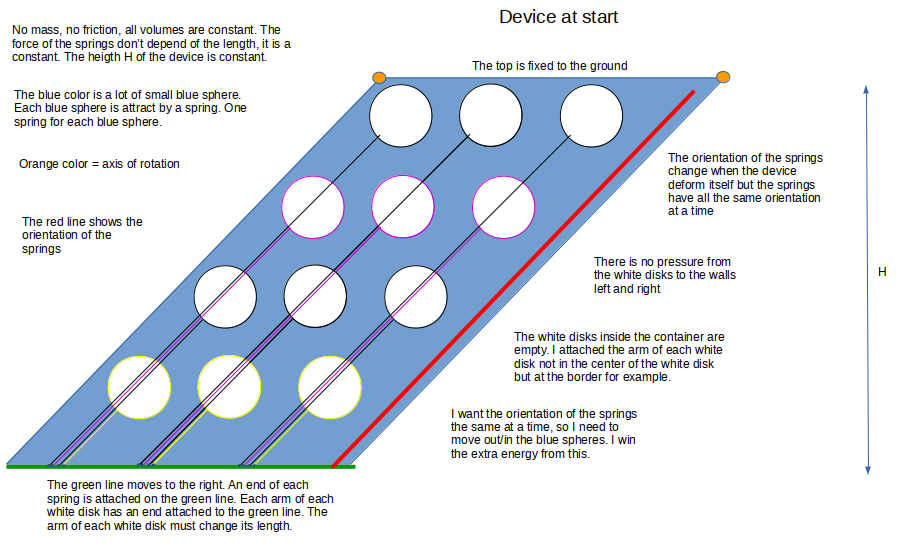 Device at start

No mass, no friction, all volumes are constant. The force of the springs don't depend of the length, it is a constant. The heigth H of the device is constant.

The blue color is a lot of small blue sphere. Each blue sphere is attract by a spring. One spring for each blue sphere.

Orange color = axis of rotation

The red line shows the orientation of the springs

The top is fixed to the ground

The orientation of the springs change when the device deform itself but the springs have all the same orientation at a time

There is no pressure from the white disks to the walls left and right

H

The white disks inside the container are empty. I attached the arm of each white disk not in the center of the white disk but at the border for example.

I want the orientation of the springs the same at a time, so I need to move out/in the blue spheres. I win the extra energy from this.

The green line moves to the right. An end of each spring is attached on the green line. Each arm of each white disk has an end attached to the green line. The arm of each white disk must change its length.